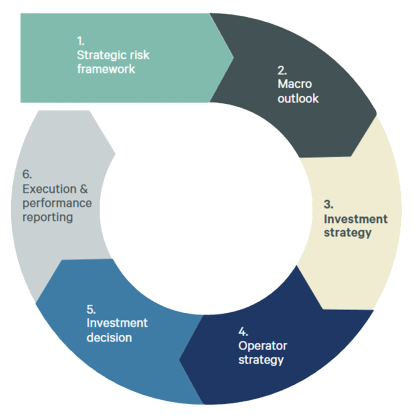 1.
Strategic risk framework

2.
Macro outlook

3.
Investment strategy

4.
Operator strategy

5.
Investment decision

6.
Execution & performance reporting